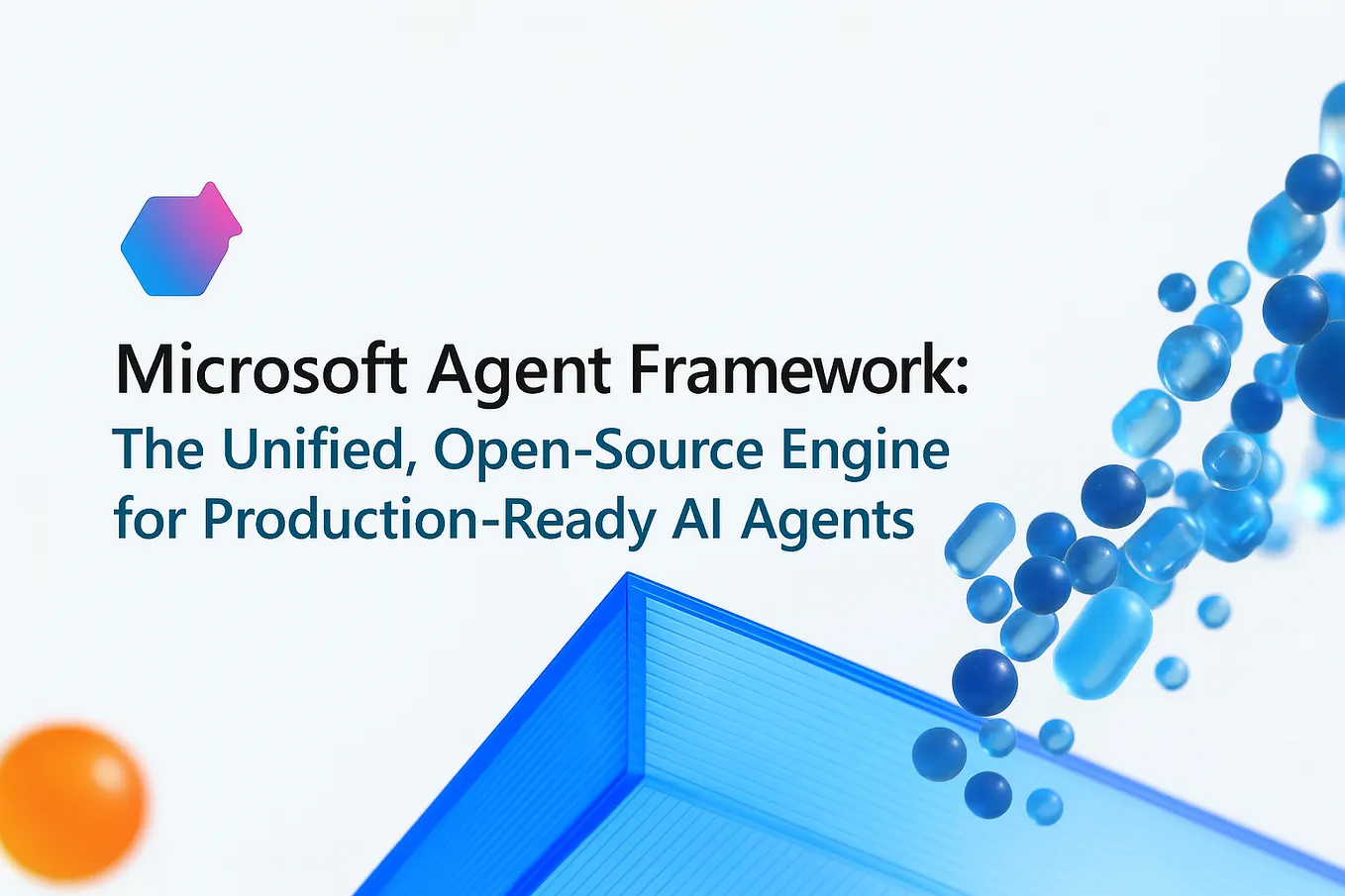 Microsoft Agent Framework:
The Unified, Open-Source Engine for Production-Ready AI Agents